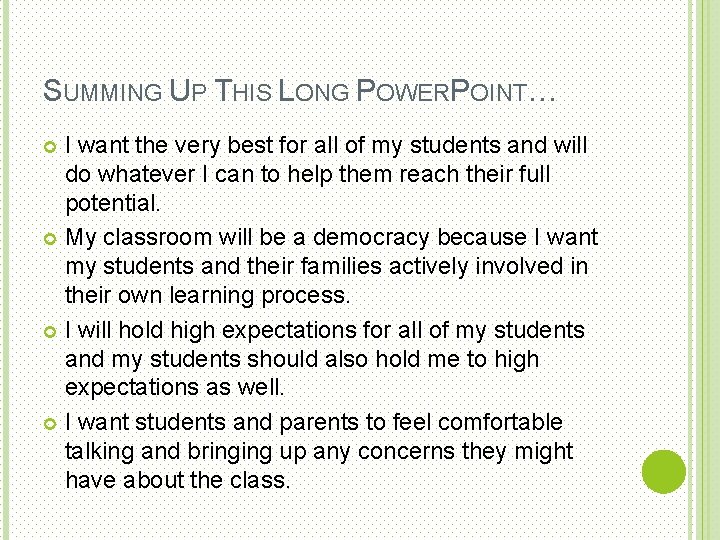 SUMMING UP THIS LONG POWERPOINT…

I want the very best for all of my students and will do whatever I can to help them reach their full potential.

My classroom will be a democracy because I want my students and their families actively involved in their own learning process.

I will hold high expectations for all of my students and my students should also hold me to high expectations as well.

I want students and parents to feel comfortable talking and bringing up any concerns they might have about the class.